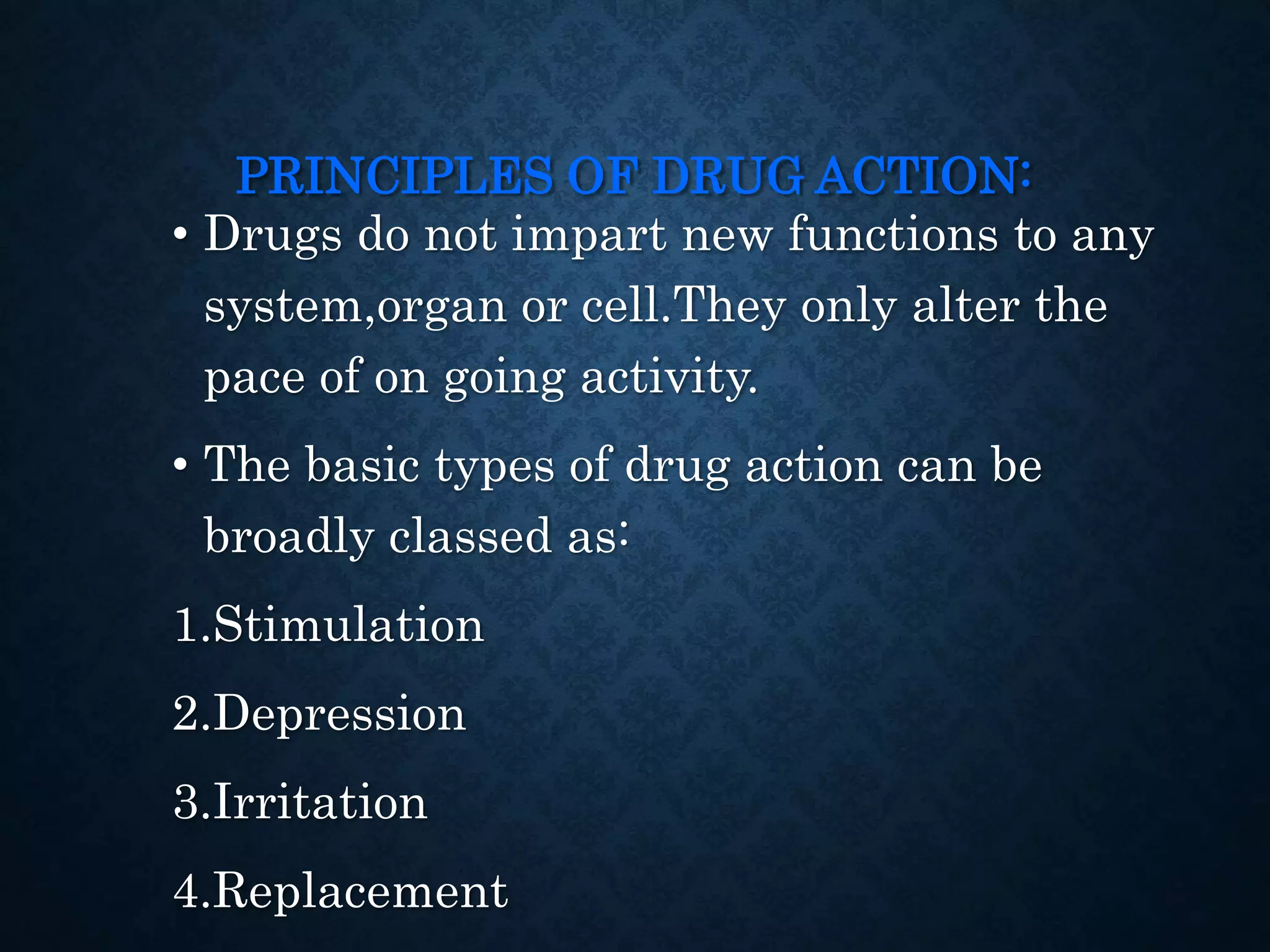 PRINCIPLES OF DRUG ACTION:

• Drugs do not impart new functions to any system,organ or cell.They only alter the pace of on going activity.

• The basic types of drug action can be broadly classed as:

1.Stimulation

2.Depression

3.Irritation

4.Replacement